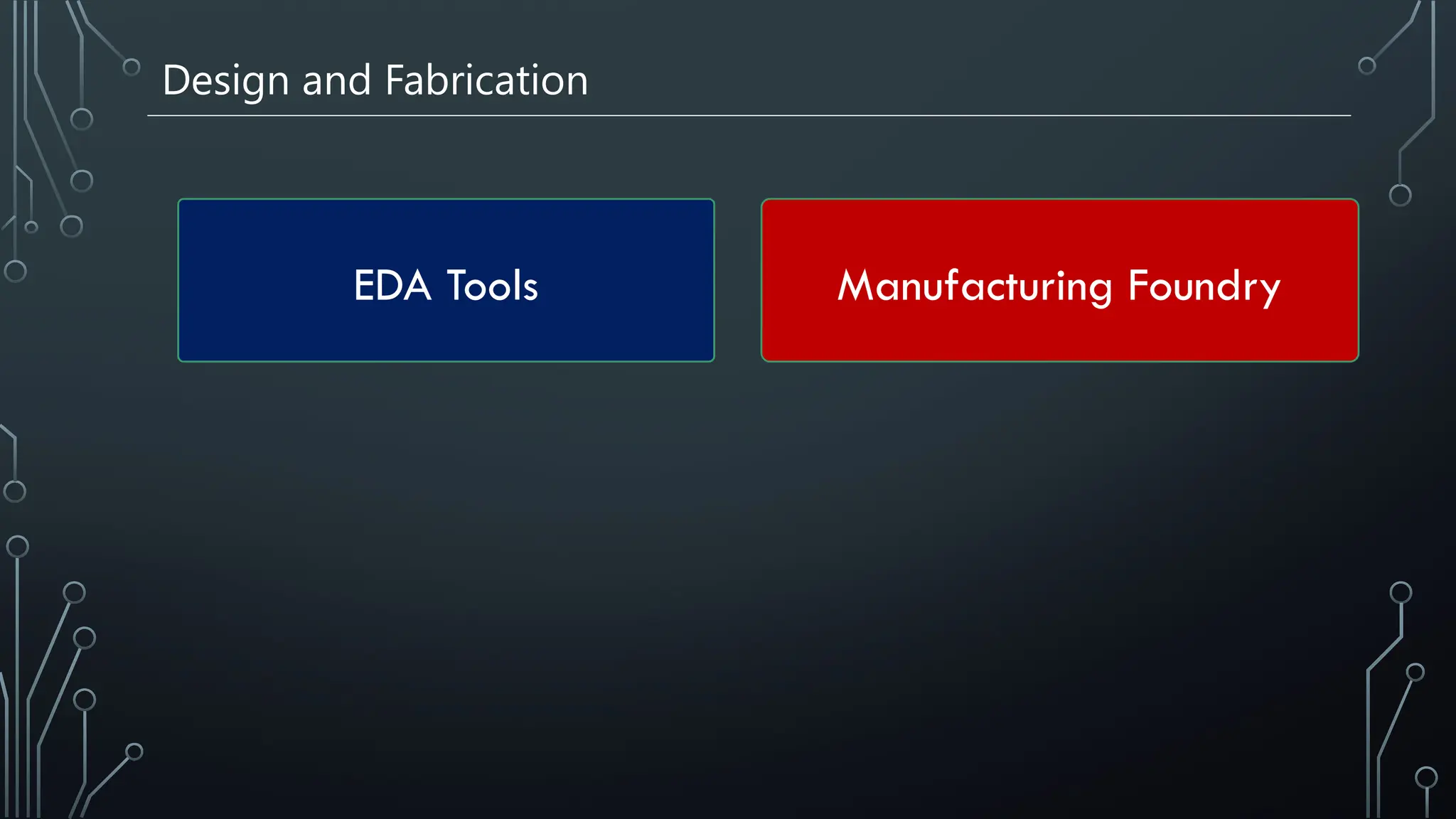 Design and Fabrication

EDA Tools

Manufacturing Foundry